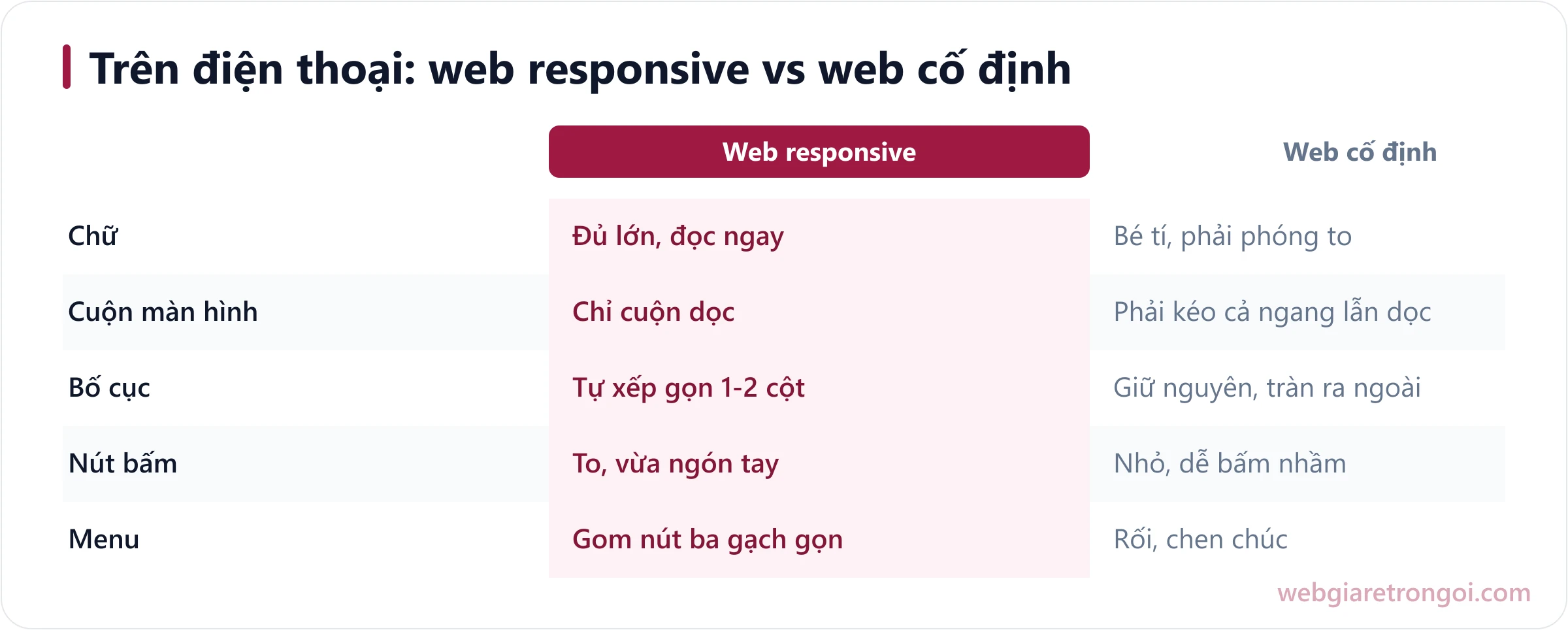 Trên điện thoại: web responsive vs web cố định

|  | Web responsive | Web cố định |
|---|---|---|
| Chữ | Đủ lớn, đọc ngay | Bé tí, phải phóng to |
| Cuộn màn hình | Chỉ cuộn dọc | Phải kéo cả ngang lẫn dọc |
| Bố cục | Tự xếp gọn 1-2 cột | Giữ nguyên, tràn ra ngoài |
| Nút bấm | To, vừa ngón tay | Nhỏ, dễ bấm nhầm |
| Menu | Gom nút ba gạch gọn | Rối, chen chúc |

webgiaretrongoi.com